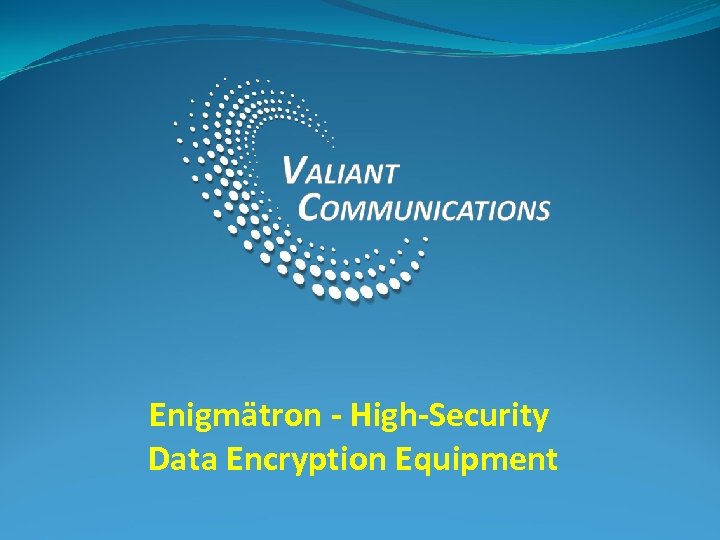 VALIANT COMMUNICATIONS

Enigmätron - High-Security Data Encryption Equipment